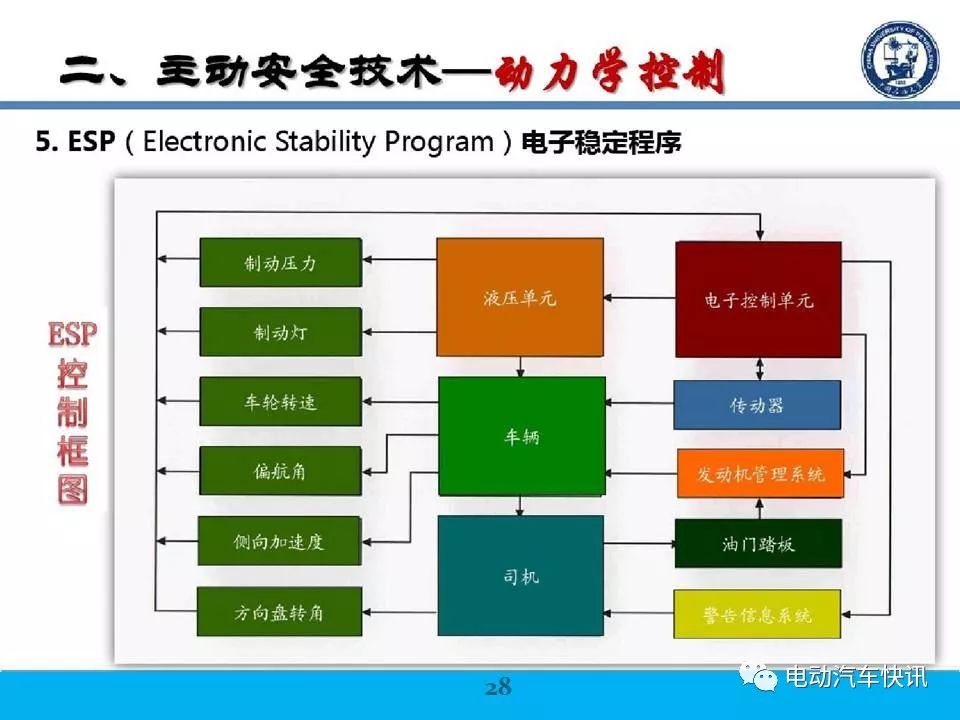 二、主动安全技术—动力学控制

5. ESP（Electronic Stability Program）电子稳定程序

ESP控制框图

制动压力

制动灯

车轮转速

偏航角

侧向加速度

方向盘转角

液压单元

车辆

司机

电子控制单元

传动器

发动机管理系统

油门踏板

警告信息系统

28

电动汽车快讯